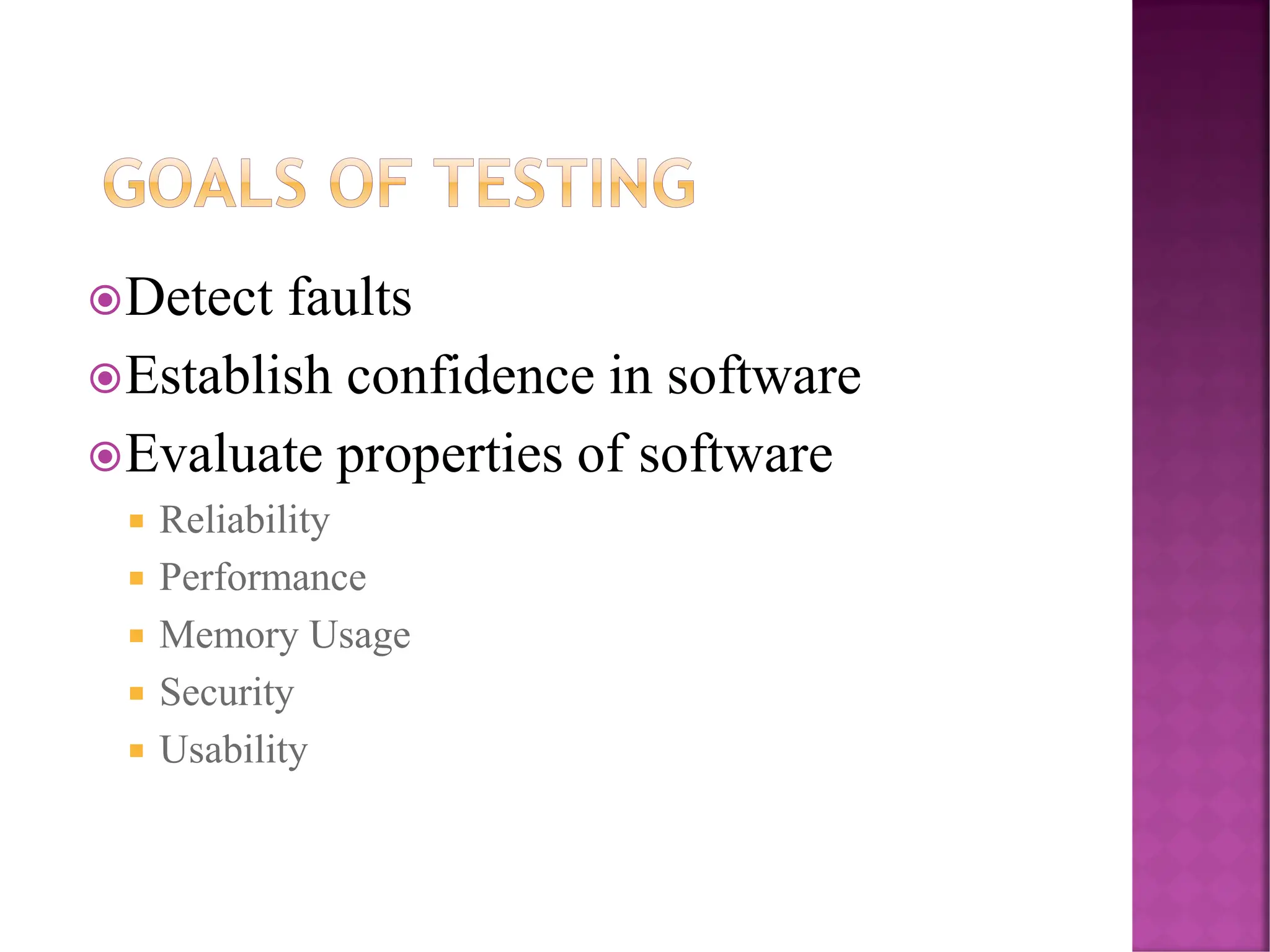 GOALS OF TESTING

Detect faults

Establish confidence in software

Evaluate properties of software

Reliability

Performance

Memory Usage

Security

Usability